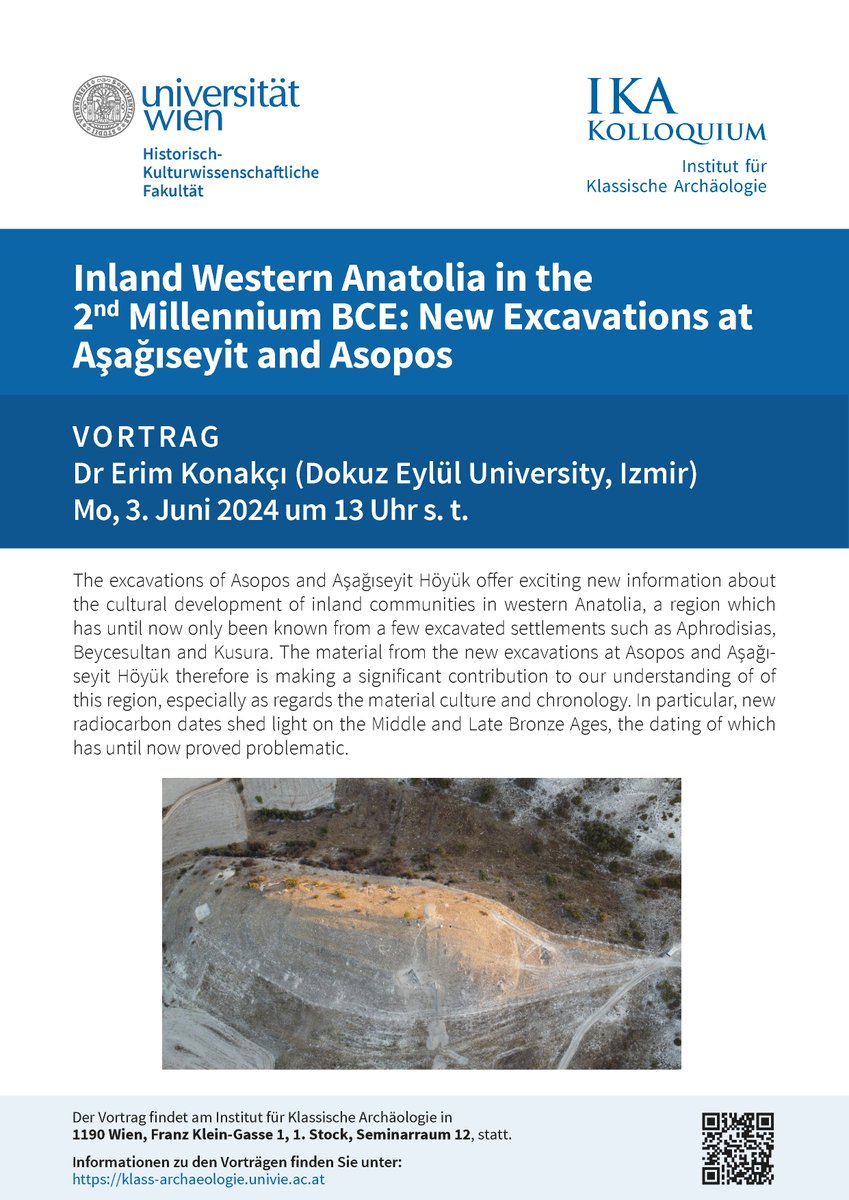 universität wien

Historisch-Kulturwissenschaftliche Fakultät

IKA KOLLOQUIUM

Institut für Klassische Archäologie

Inland Western Anatolia in the 2$^{nd}$ Millennium BCE: New Excavations at Aşağıseyit and Asopos

VORTRAG

Dr Erim Konakçı (Dokuz Eylül University, Izmir)

Mo, 3. Juni 2024 um 13 Uhr s. t.

The excavations of Asopos and Aşağıseyit Höyük offer exciting new information about the cultural development of inland communities in western Anatolia, a region which has until now only been known from a few excavated settlements such as Aphrodisias, Beycesultan and Kusura. The material from the new excavations at Asopos and Aşağıseyit Höyük therefore is making a significant contribution to our understanding of of this region, especially as regards the material culture and chronology. In particular, new radiocarbon dates shed light on the Middle and Late Bronze Ages, the dating of which has until now proved problematic.

Der Vortrag findet am Institut für Klassische Archäologie in 1190 Wien, Franz Klein-Gasse 1, 1. Stock, Seminarraum 12, statt.

Informationen zu den Vorträgen finden Sie unter:
https://klass-archaeologie.univie.ac.at